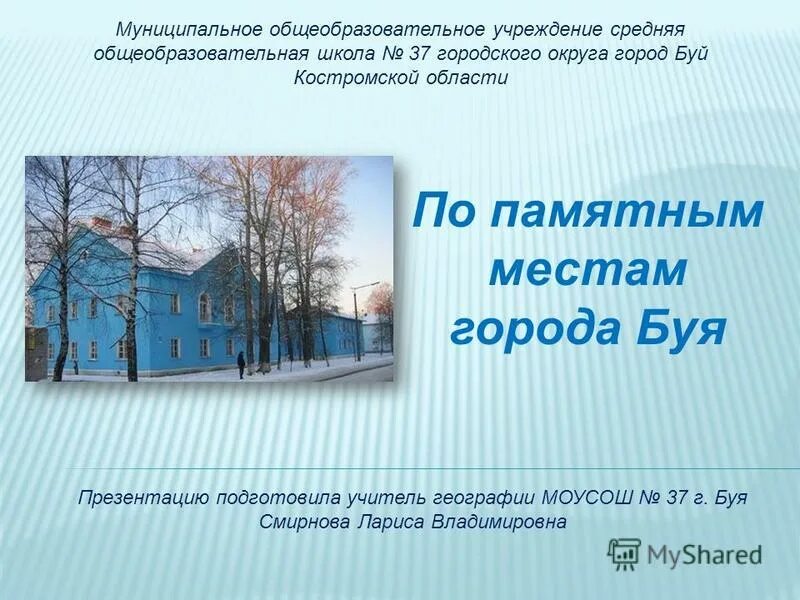 Муниципальное общеобразовательное учреждение средняя общеобразовательная школа № 37 городского округа город Буй Костромской области

По памятным местам города Буя

Презентацию подготовила учитель географии МОУСОШ № 37 г. Буя Смирнова Лариса Владимировна

MyShared